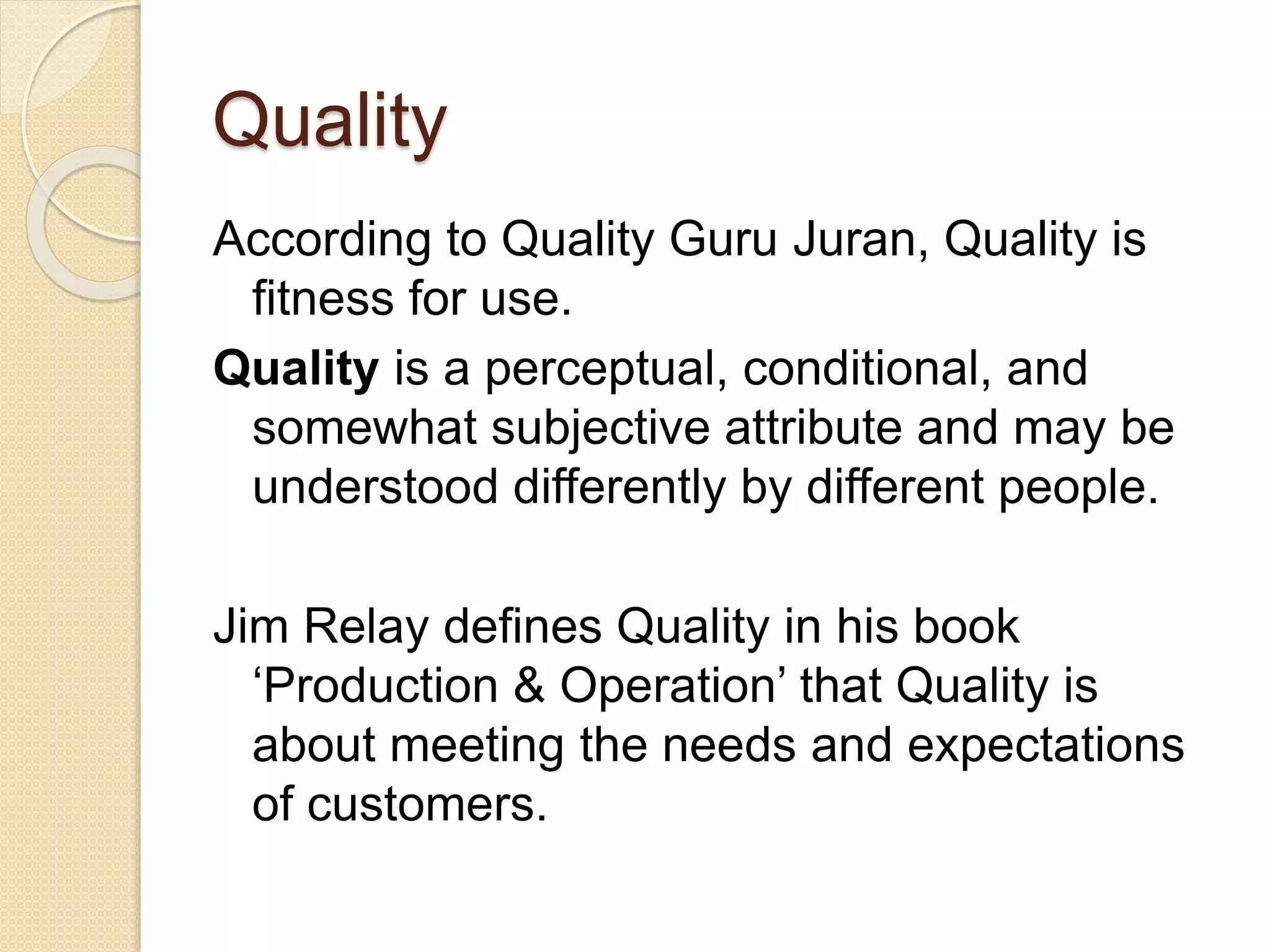 Quality

According to Quality Guru Juran, Quality is fitness for use.

Quality is a perceptual, conditional, and somewhat subjective attribute and may be understood differently by different people.

Jim Relay defines Quality in his book ‘Production & Operation’ that Quality is about meeting the needs and expectations of customers.